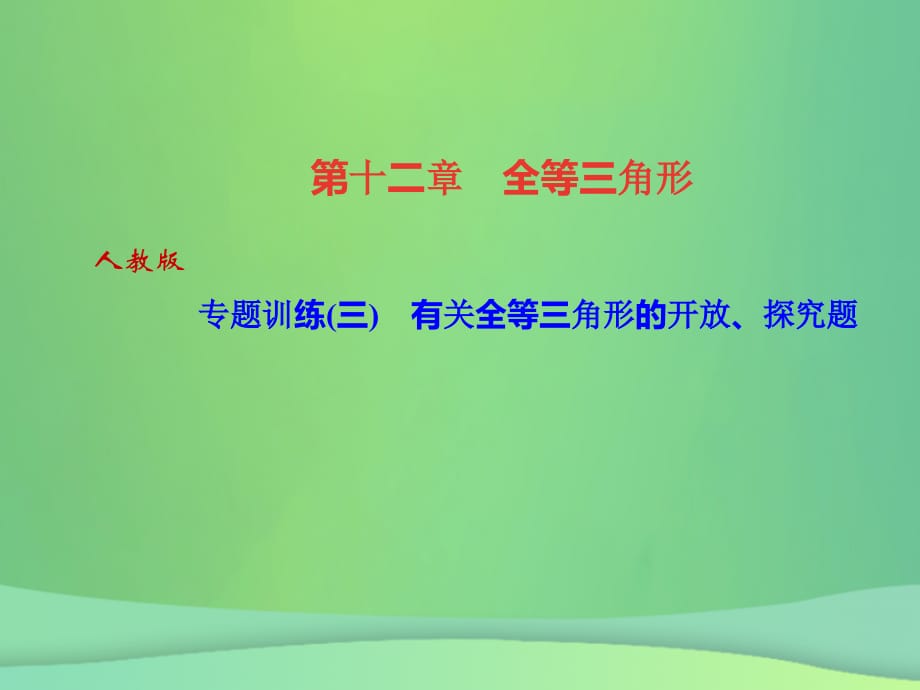 第十二章　全等三角形

人教版

专题训练(三)　有关全等三角形的开放、探究题